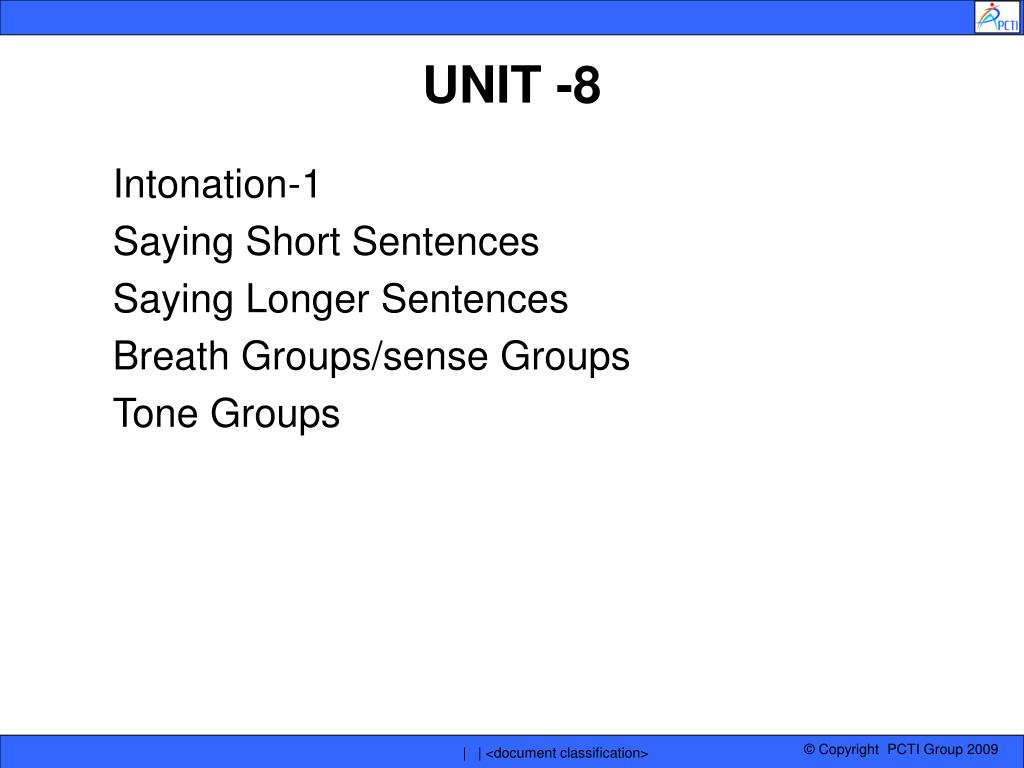 PCTI

UNIT -8

Intonation-1
Saying Short Sentences
Saying Longer Sentences
Breath Groups/sense Groups
Tone Groups

| | <document classification>

© Copyright PCTI Group 2009